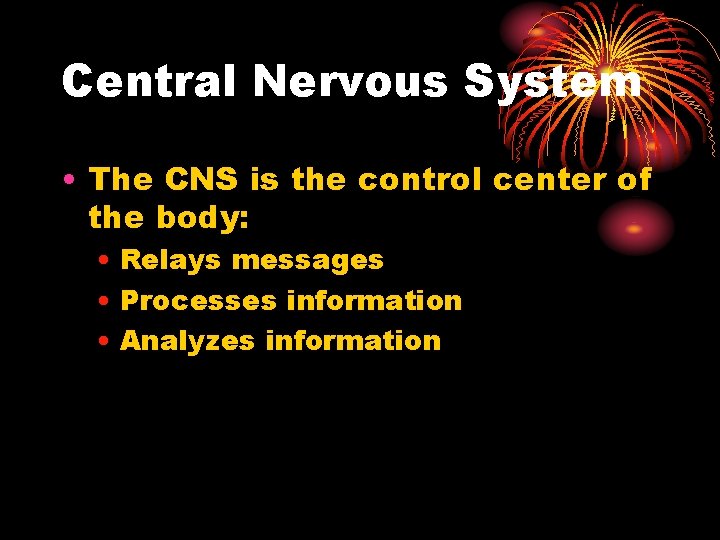 Central Nervous System

• The CNS is the control center of the body:
  • Relays messages
  • Processes information
  • Analyzes information